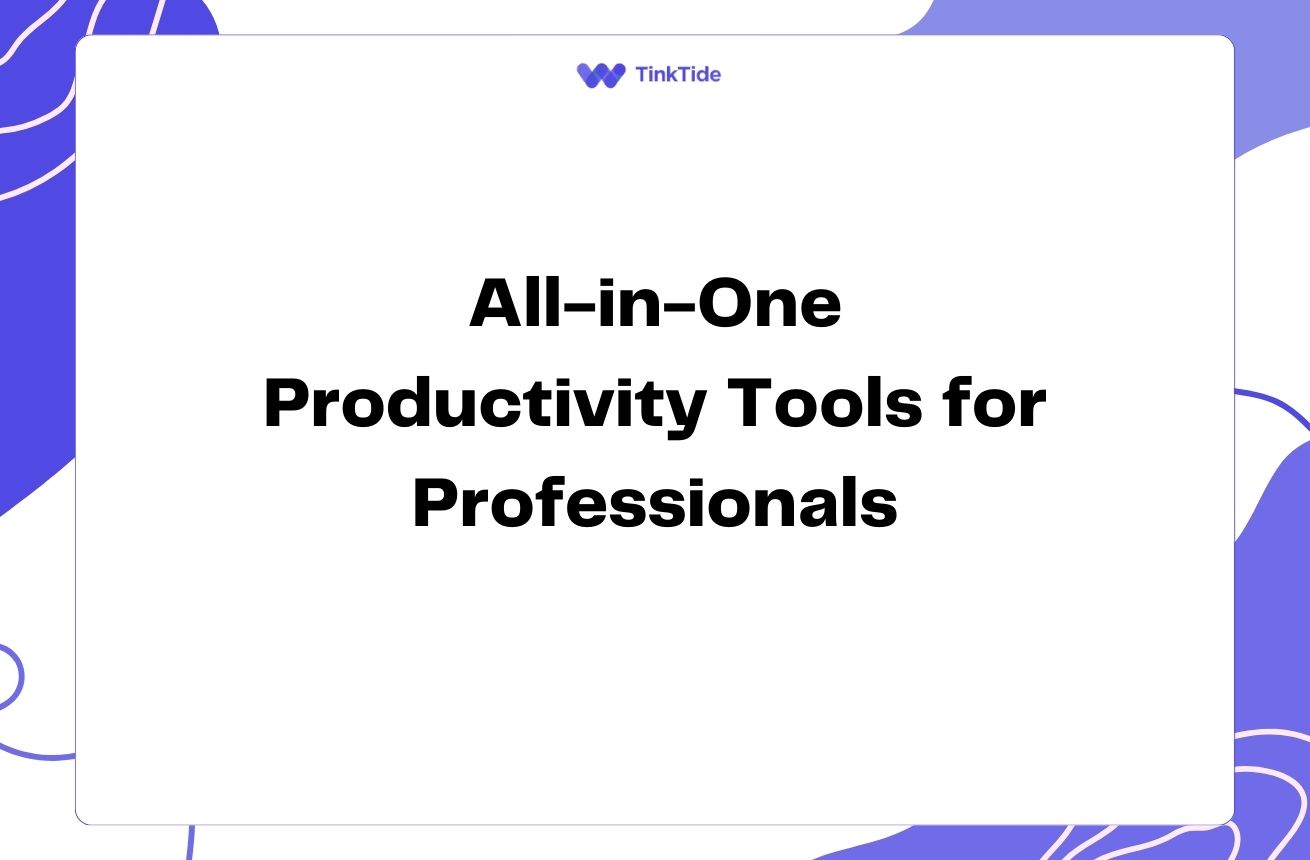 TinkTide

All-in-One Productivity Tools for Professionals